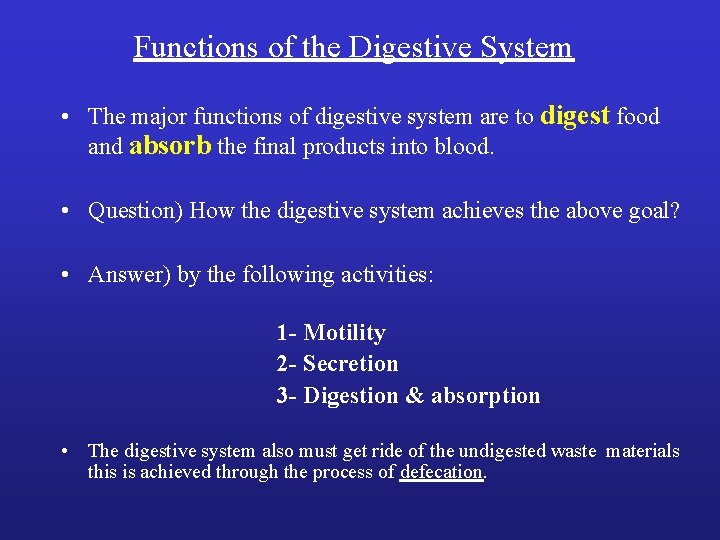 Functions of the Digestive System

• The major functions of digestive system are to digest food and absorb the final products into blood.

• Question) How the digestive system achieves the above goal?

• Answer) by the following activities:

1- Motility
2- Secretion
3- Digestion & absorption

• The digestive system also must get ride of the undigested waste materials this is achieved through the process of defecation.